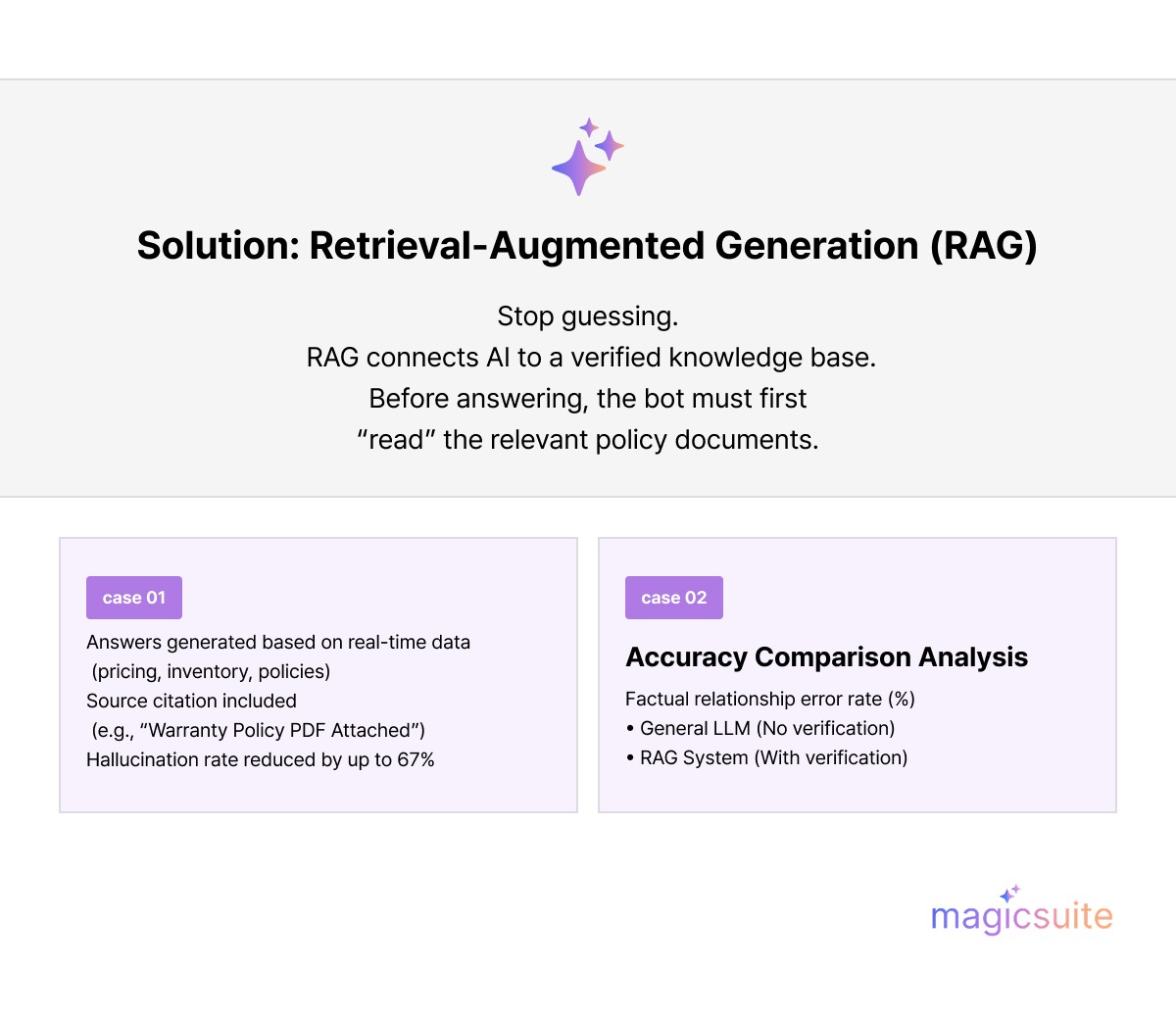 Solution: Retrieval-Augmented Generation (RAG)

Stop guessing.
RAG connects AI to a verified knowledge base.
Before answering, the bot must first
“read” the relevant policy documents.

case 01

Answers generated based on real-time data
(pricing, inventory, policies)
Source citation included
(e.g., “Warranty Policy PDF Attached”)
Hallucination rate reduced by up to 67%

case 02

Accuracy Comparison Analysis

Factual relationship error rate (%)
• General LLM (No verification)
• RAG System (With verification)

magicsuite